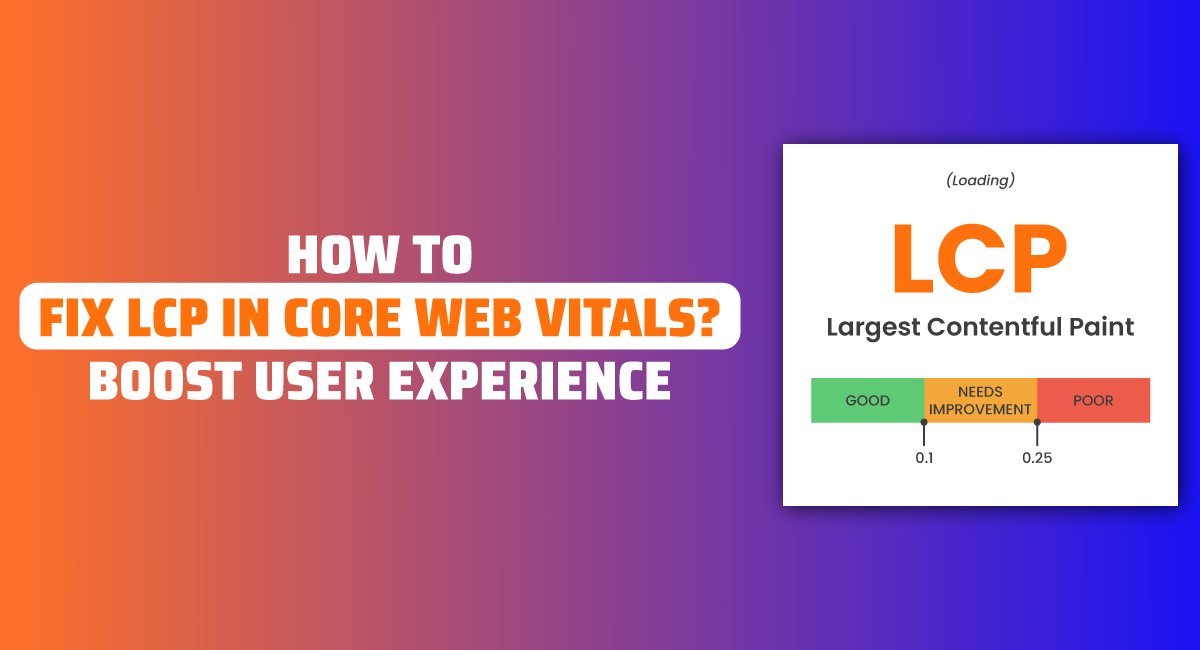 HOW TO
FIX LCP IN CORE WEB VITALS?
BOOST USER EXPERIENCE

(Loading)

LCP

Largest Contentful Paint

GOOD
NEEDS IMPROVEMENT
POOR

0.1
0.25